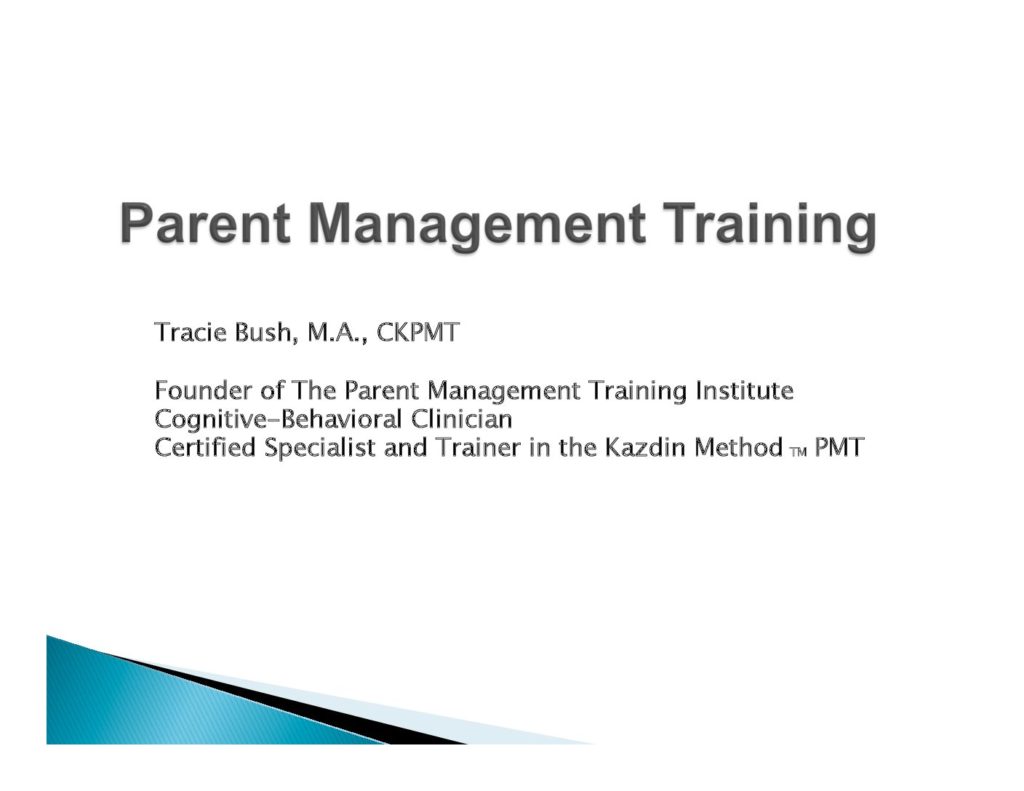 Parent Management Training

Tracie Bush, M.A., CKPMT

Founder of The Parent Management Training Institute
Cognitive-Behavioral Clinician
Certified Specialist and Trainer in the Kazdin Method TM PMT